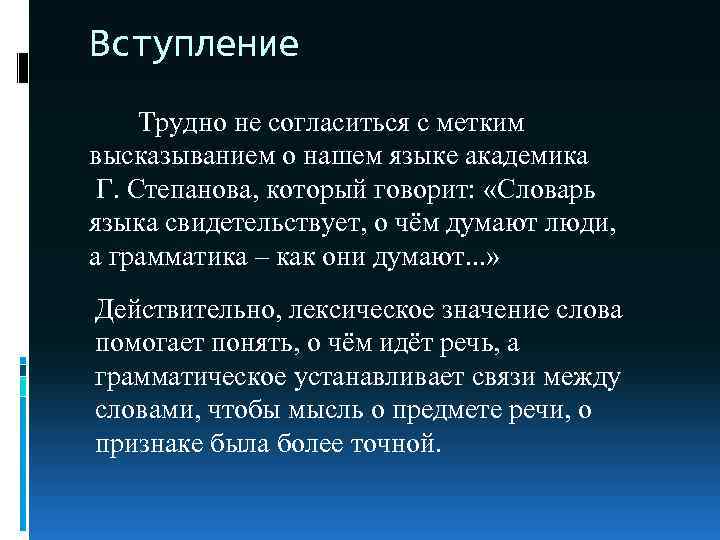 Вступление

Трудно не согласиться с метким высказыванием о нашем языке академика Г. Степанова, который говорит: «Словарь языка свидетельствует, о чём думают люди, а грамматика – как они думают...»

Действительно, лексическое значение слова помогает понять, о чём идёт речь, а грамматическое устанавливает связи между словами, чтобы мысль о предмете речи, о признаке была более точной.